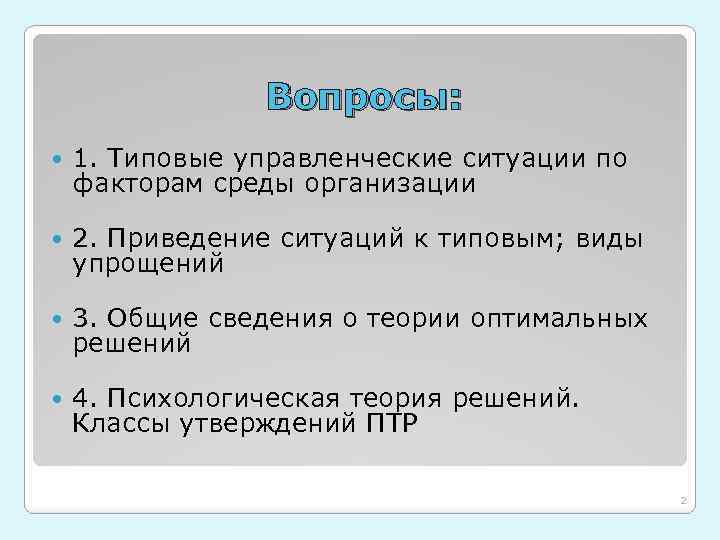 Вопросы:

1. Типовые управленческие ситуации по факторам среды организации

2. Приведение ситуаций к типовым; виды упрощений

3. Общие сведения о теории оптимальных решений

4. Психологическая теория решений. Классы утверждений ПТР

2